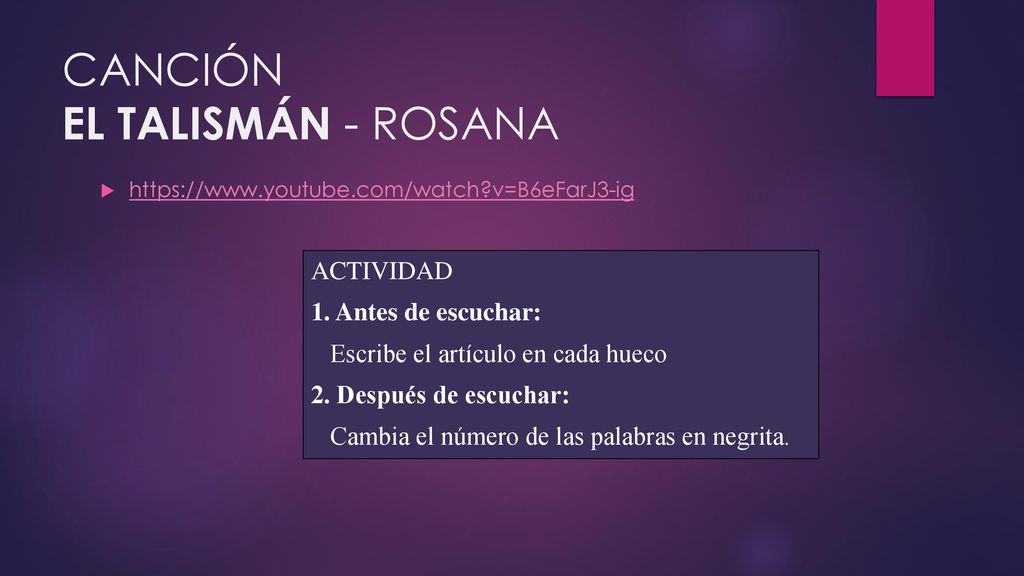 CANCIÓN
EL TALISMÁN - ROSANA

https://www.youtube.com/watch?v=B6eFarJ3-ig

ACTIVIDAD
1. Antes de escuchar:
Escribe el artículo en cada hueco
2. Después de escuchar:
Cambia el número de las palabras en negrita.